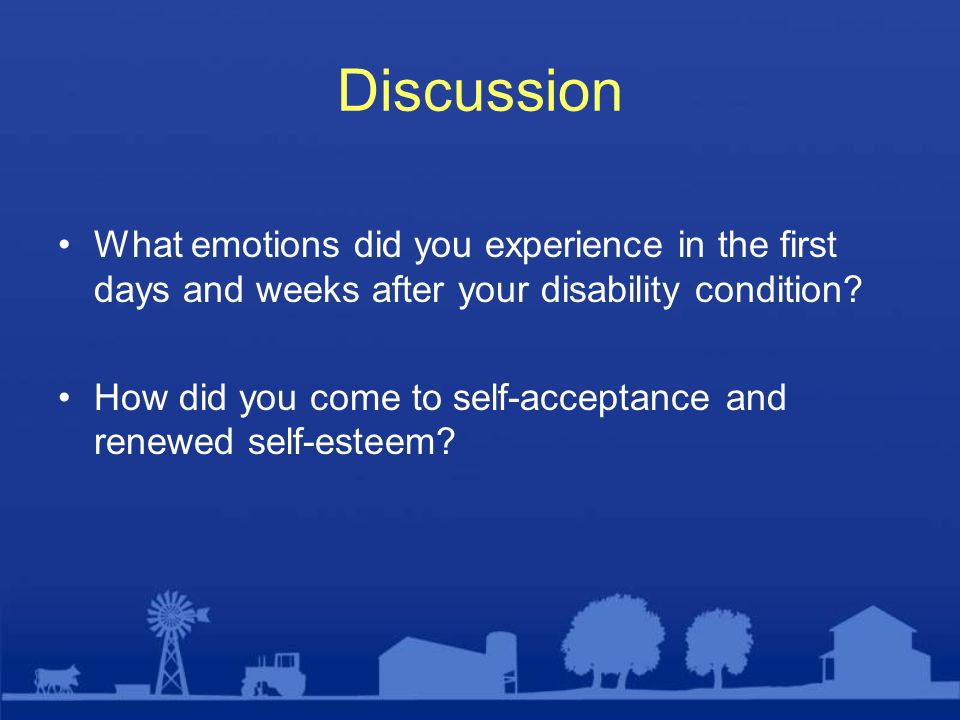 Discussion

• What emotions did you experience in the first days and weeks after your disability condition?

• How did you come to self-acceptance and renewed self-esteem?